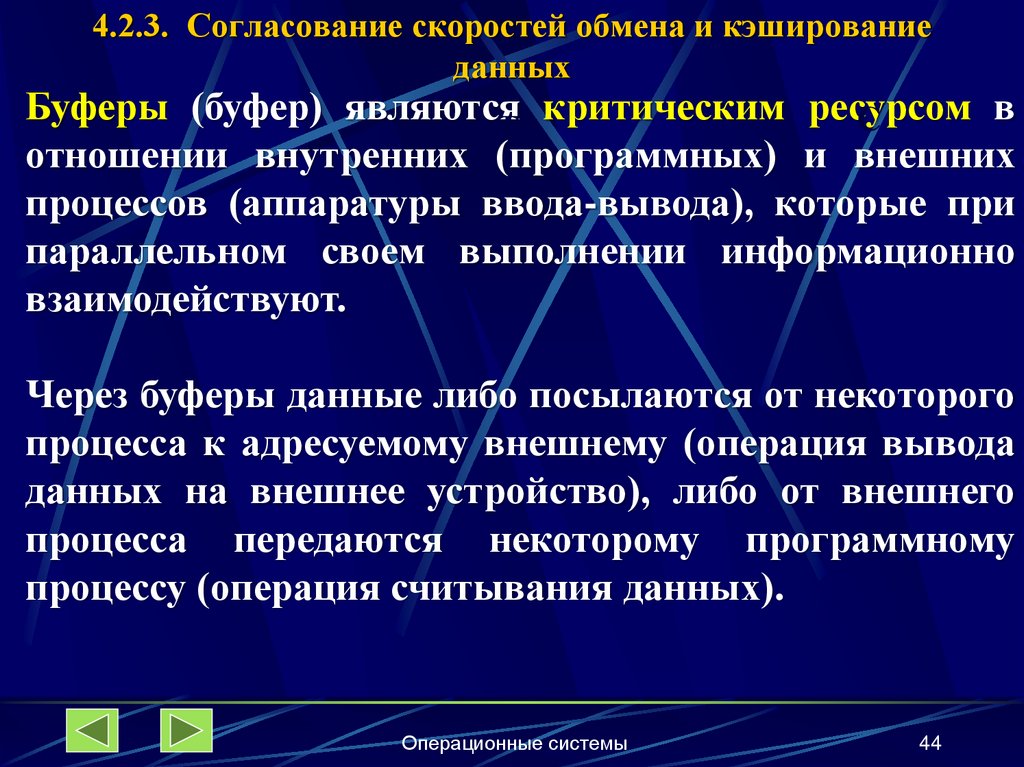 4.2.3. Согласование скоростей обмена и кэширование данных

Буферы (буфер) являются критическим ресурсом в отношении внутренних (программных) и внешних процессов (аппаратуры ввода-вывода), которые при параллельном своем выполнении информационно взаимодействуют.

Через буферы данные либо посылаются от некоторого процесса к адресуемому внешнему (операция вывода данных на внешнее устройство), либо от внешнего процесса передаются некоторому программному процессу (операция считывания данных).

Операционные системы

44